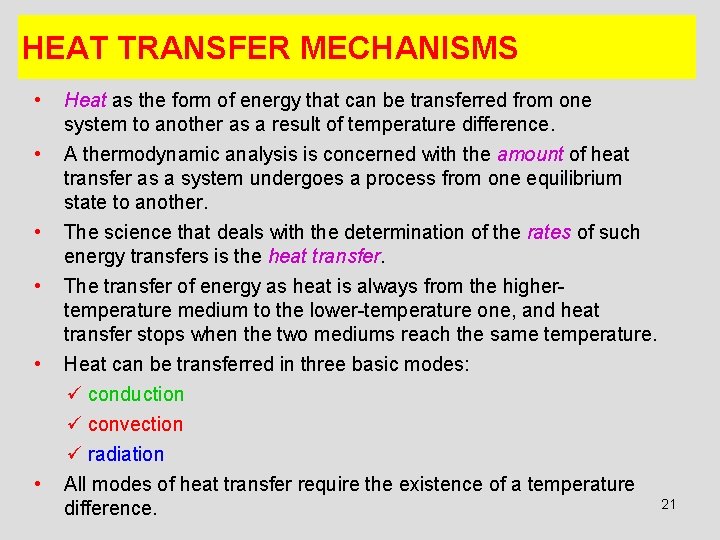 HEAT TRANSFER MECHANISMS

• Heat as the form of energy that can be transferred from one system to another as a result of temperature difference.

• A thermodynamic analysis is concerned with the amount of heat transfer as a system undergoes a process from one equilibrium state to another.

• The science that deals with the determination of the rates of such energy transfers is the heat transfer.

• The transfer of energy as heat is always from the higher-temperature medium to the lower-temperature one, and heat transfer stops when the two mediums reach the same temperature.

• Heat can be transferred in three basic modes:

✓ conduction

✓ convection

✓ radiation

• All modes of heat transfer require the existence of a temperature difference.

21